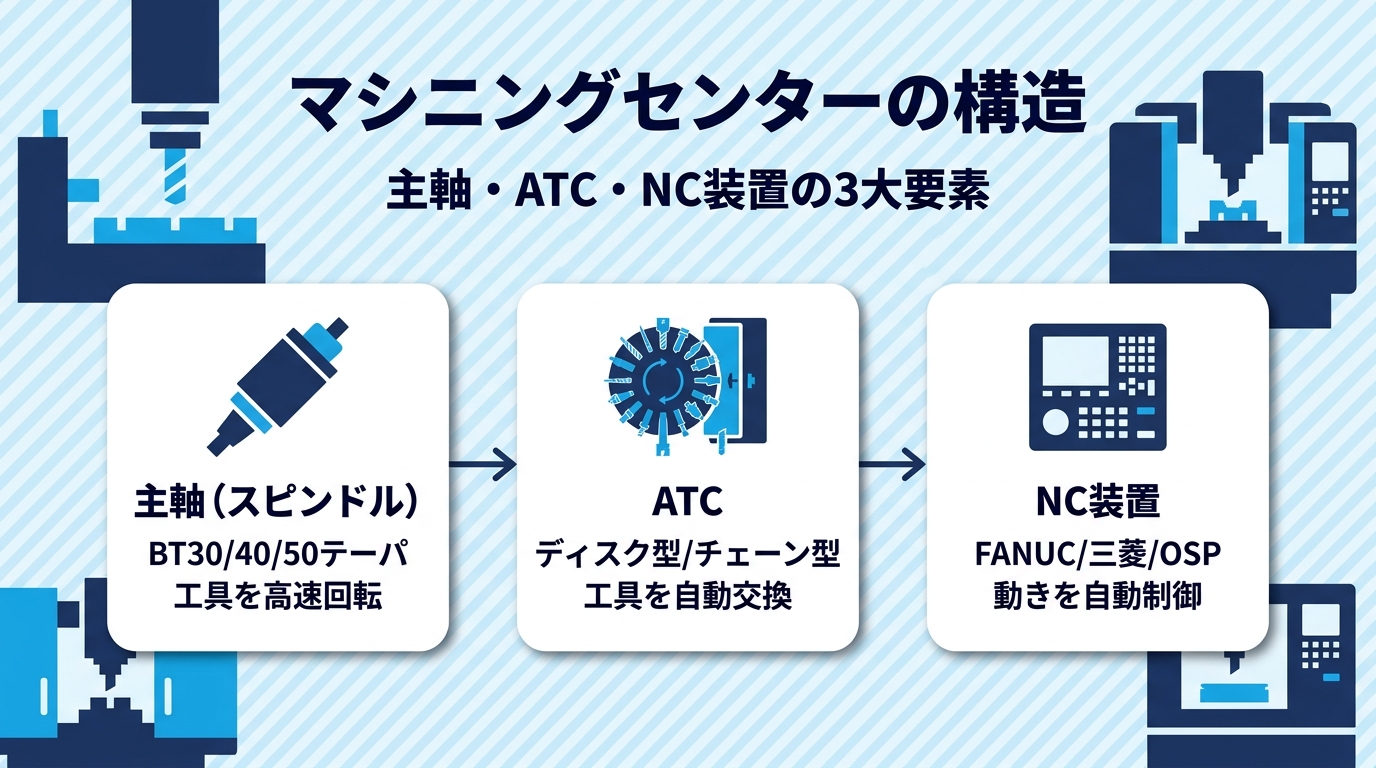 マシニングセンターの構造

主軸・ATC・NC装置の3大要素

主軸（スピンドル）
BT30/40/50テーパ
工具を高速回転

ATC
ディスク型/チェーン型
工具を自動交換

NC装置
FANUC/三菱/OSP
動きを自動制御